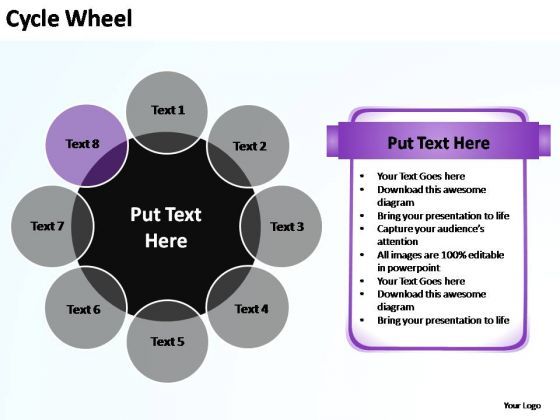 Cycle Wheel

Text 1
Text 2
Text 3
Text 4
Text 5
Text 6
Text 7
Text 8

Put Text Here

Put Text Here

- Your Text Goes here
- Download this awesome diagram
- Bring your presentation to life
- Capture your audience's attention
- All images are 100% editable in powerpoint
- Your Text Goes here
- Download this awesome diagram
- Bring your presentation to life

Your Logo